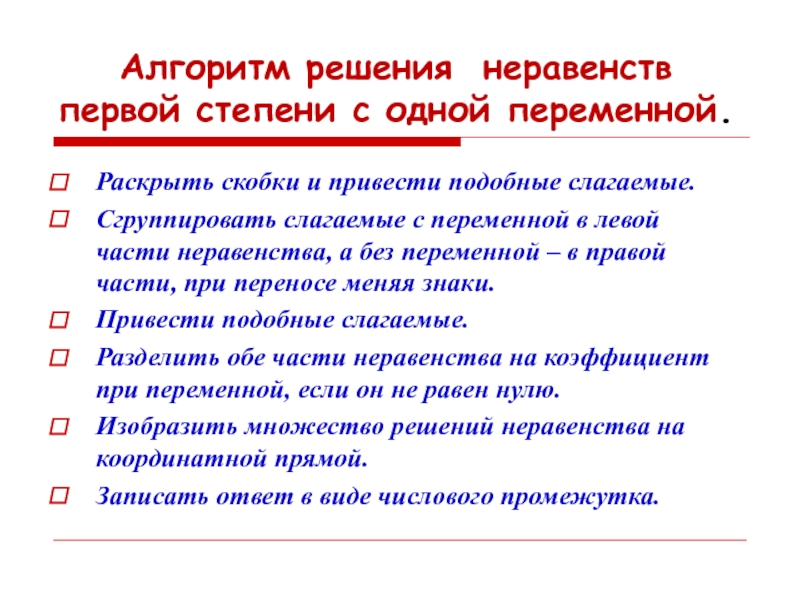 Алгоритм решения неравенств первой степени с одной переменной.

Раскрыть скобки и привести подобные слагаемые.

Сгруппировать слагаемые с переменной в левой части неравенства, а без переменной – в правой части, при переносе меняя знаки.

Привести подобные слагаемые.

Разделить обе части неравенства на коэффициент при переменной, если он не равен нулю.

Изобразить множество решений неравенства на координатной прямой.

Записать ответ в виде числового промежутка.